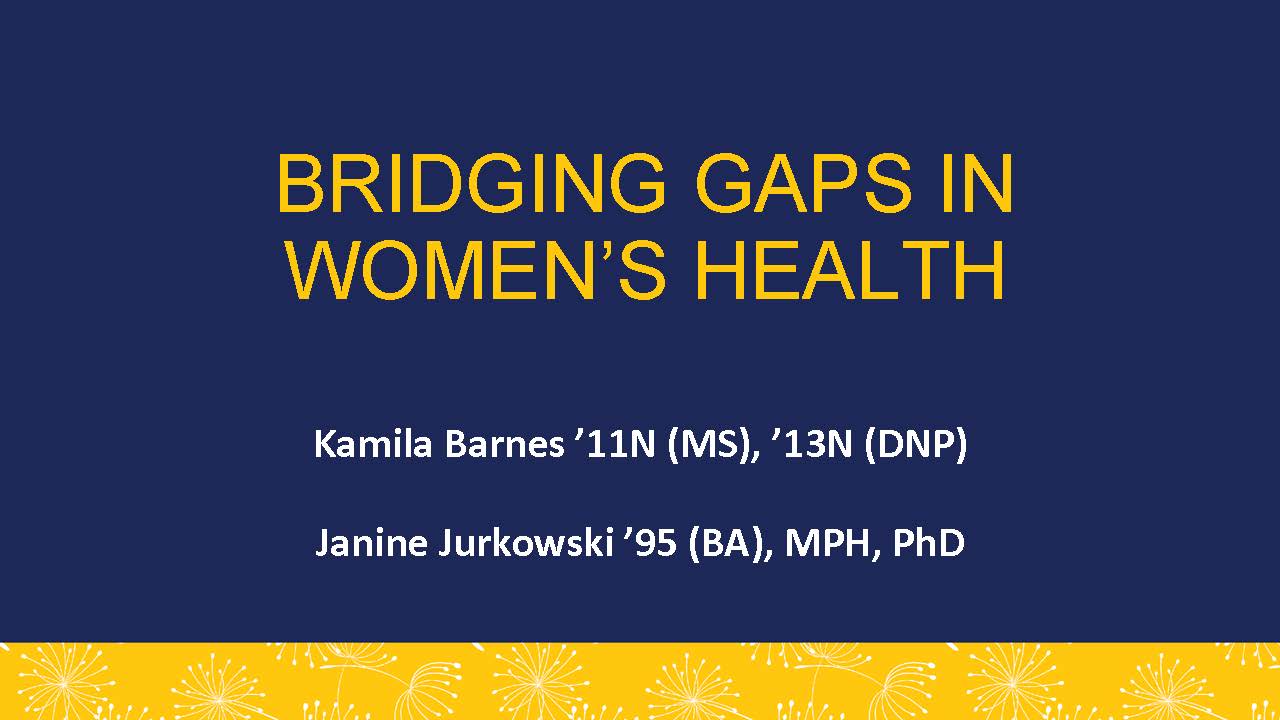 BRIDGING GAPS IN WOMEN’S HEALTH

Kamila Barnes ’11N (MS), ’13N (DNP)

Janine Jurkowski ’95 (BA), MPH, PhD